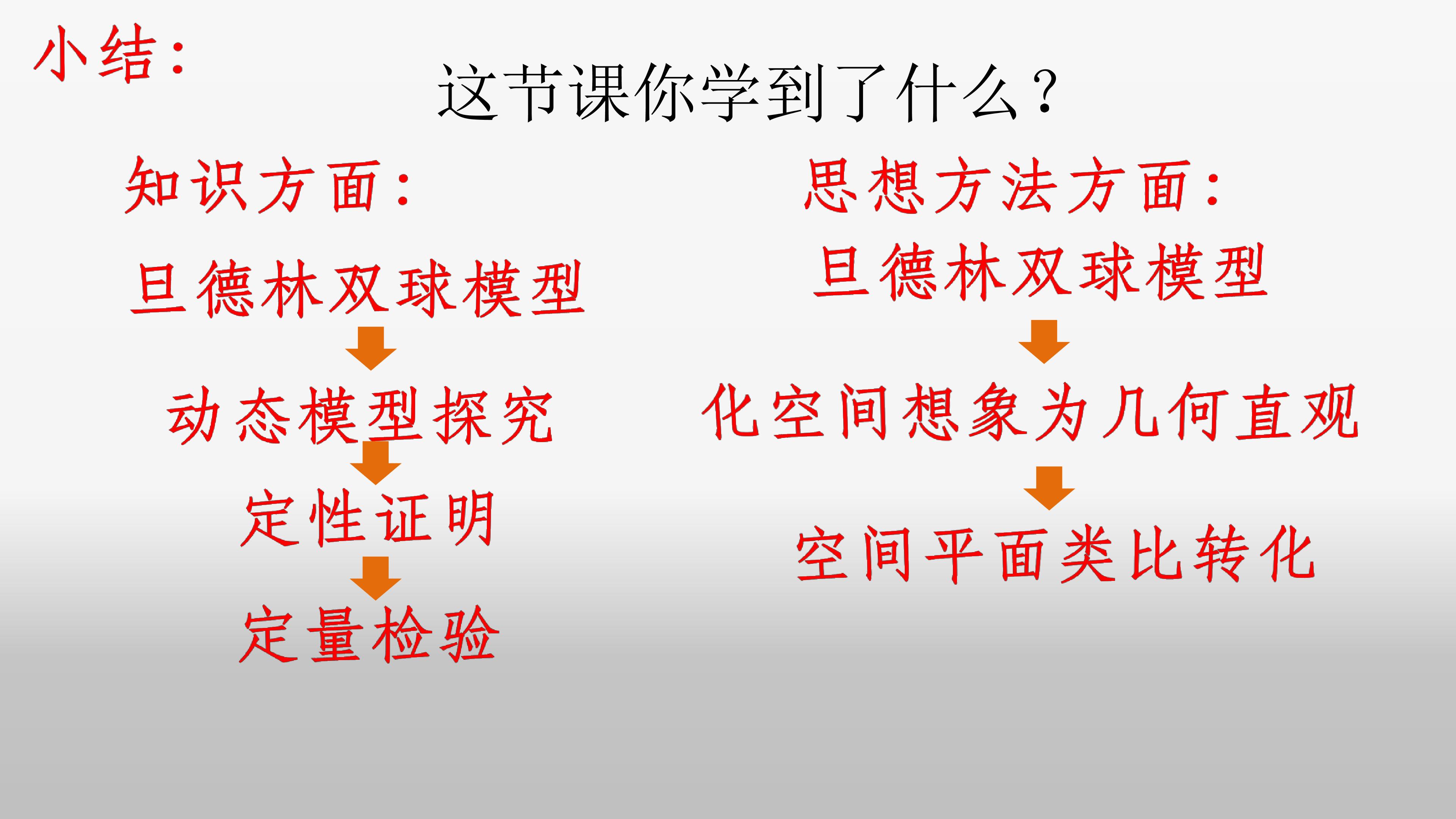 小结：

这节课你学到了什么？

知识方面：

旦德林双球模型

动态模型探究

定性证明

定量检验

思想方法方面：

旦德林双球模型

化空间想象为几何直观

空间平面类比转化